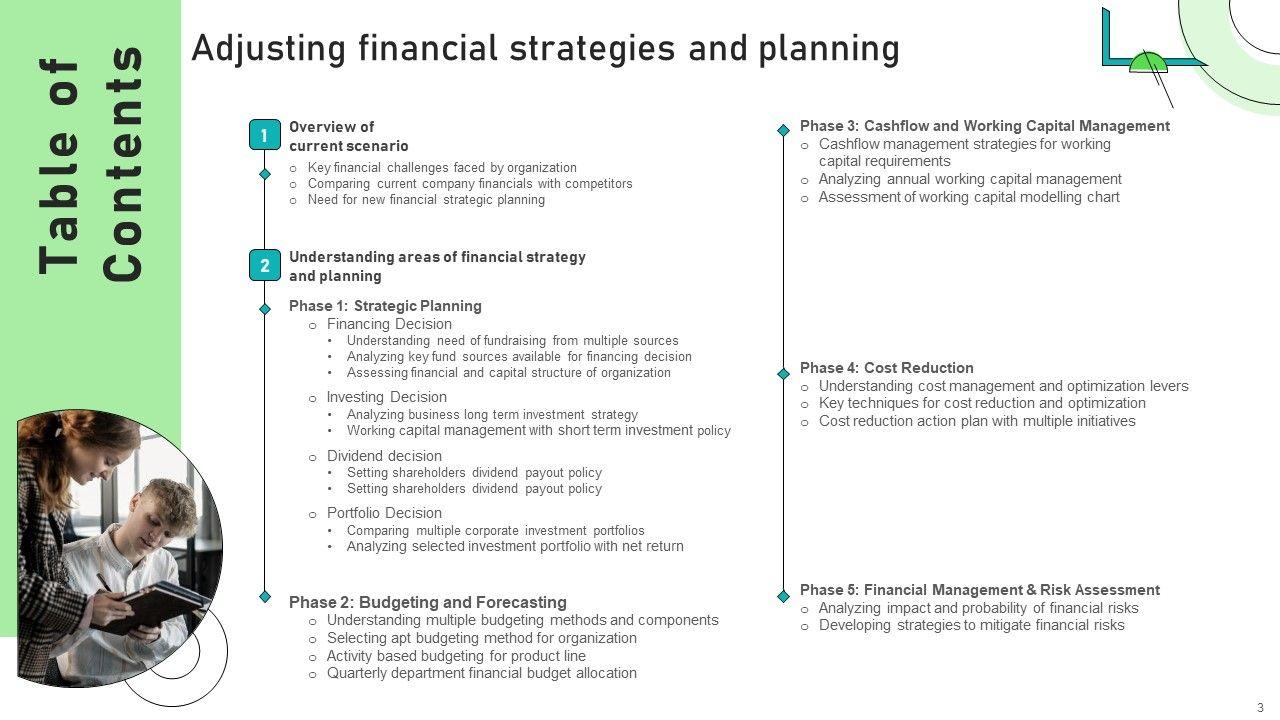 Table of Contents

Adjusting financial strategies and planning

1 Overview of current scenario
o Key financial challenges faced by organization
o Comparing current company financials with competitors
o Need for new financial strategic planning

2 Understanding areas of financial strategy and planning

Phase 1: Strategic Planning
o Financing Decision
• Understanding need of fundraising from multiple sources
• Analyzing key fund sources available for financing decision
• Assessing financial and capital structure of organization
o Investing Decision
• Analyzing business long term investment strategy
• Working capital management with short term investment policy
o Dividend decision
• Setting shareholders dividend payout policy
• Setting shareholders dividend payout policy
o Portfolio Decision
• Comparing multiple corporate investment portfolios
• Analyzing selected investment portfolio with net return

Phase 2: Budgeting and Forecasting
o Understanding multiple budgeting methods and components
o Selecting apt budgeting method for organization
o Activity based budgeting for product line
o Quarterly department financial budget allocation

Phase 3: Cashflow and Working Capital Management
o Cashflow management strategies for working capital requirements
o Analyzing annual working capital management
o Assessment of working capital modelling chart

Phase 4: Cost Reduction
o Understanding cost management and optimization levers
o Key techniques for cost reduction and optimization
o Cost reduction action plan with multiple initiatives

Phase 5: Financial Management & Risk Assessment
o Analyzing impact and probability of financial risks
o Developing strategies to mitigate financial risks

3